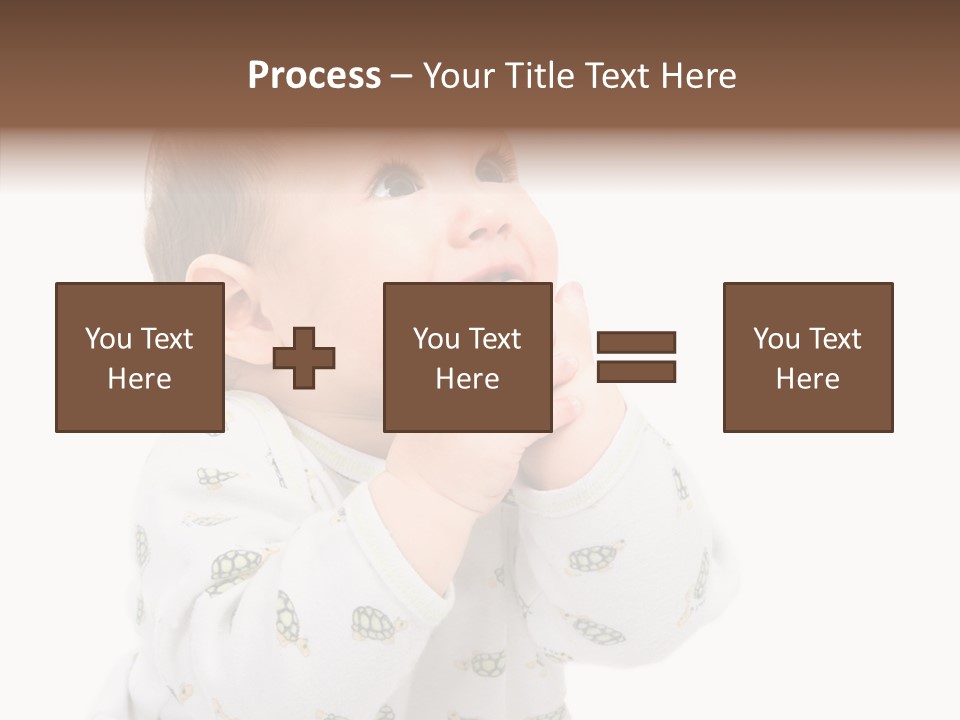 Process – Your Title Text Here

You Text Here

You Text Here

You Text Here